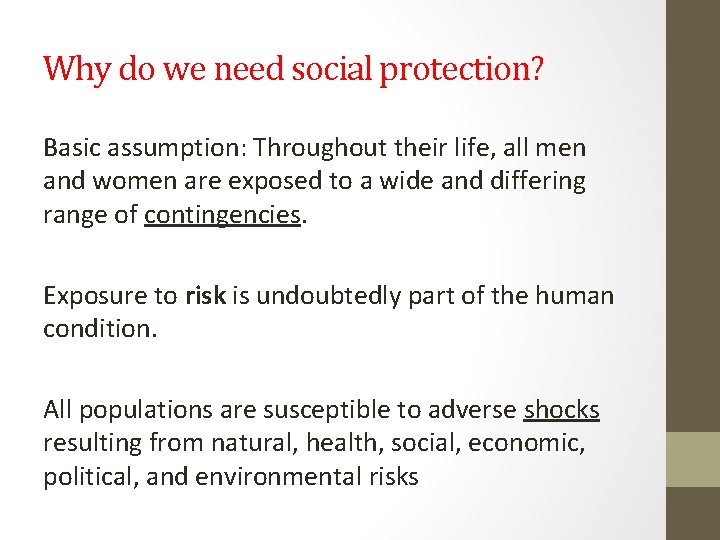 Why do we need social protection?

Basic assumption: Throughout their life, all men and women are exposed to a wide and differing range of contingencies.

Exposure to risk is undoubtedly part of the human condition.

All populations are susceptible to adverse shocks resulting from natural, health, social, economic, political, and environmental risks